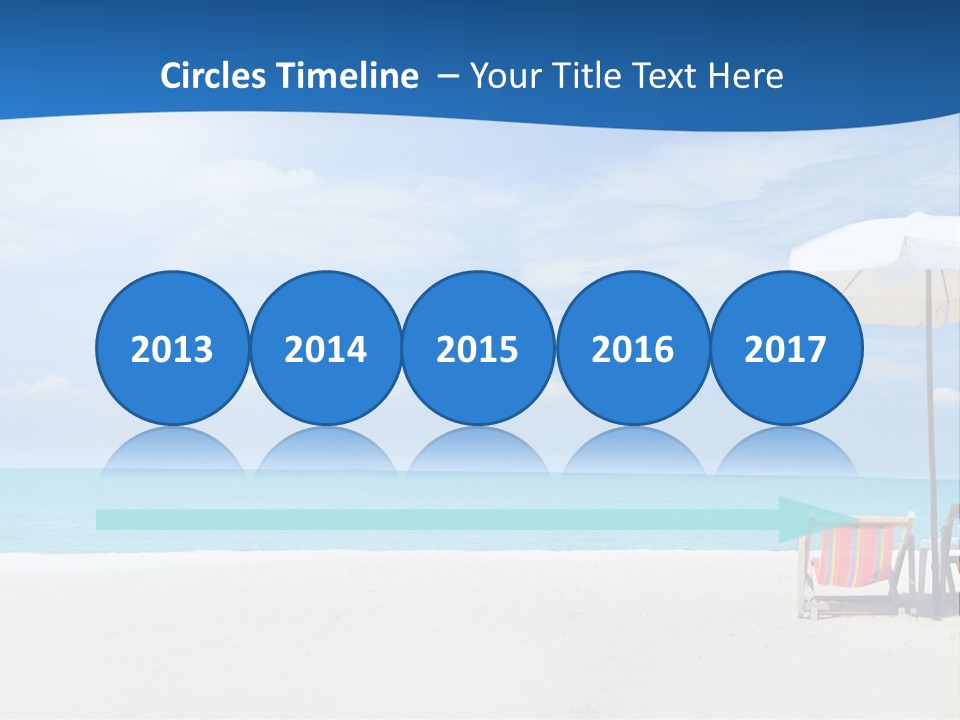 Circles Timeline – Your Title Text Here

2013

2014

2015

2016

2017